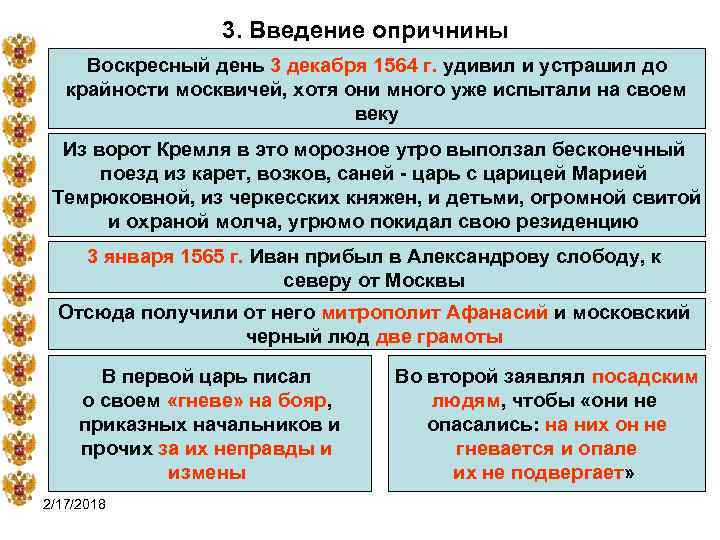 3. Введение опричнины

Воскресный день 3 декабря 1564 г. удивил и устрашил до крайности москвичей, хотя они много уже испытали на своем веку

Из ворот Кремля в это морозное утро выползал бесконечный поезд из карет, возков, саней - царь с царицей Марией Темрюковной, из черкесских княжен, и детьми, огромной свитой и охраной молча, угрюмо покидал свою резиденцию

3 января 1565 г. Иван прибыл в Александрову слободу, к северу от Москвы

Отсюда получили от него митрополит Афанасий и московский черный люд две грамоты

В первой царь писал о своем «гневе» на бояр, приказных начальников и прочих за их неправды и измены

Во второй заявлял посадским людям, чтобы «они не опасались: на них он не гневается и опале их не подвергает»

2/17/2018